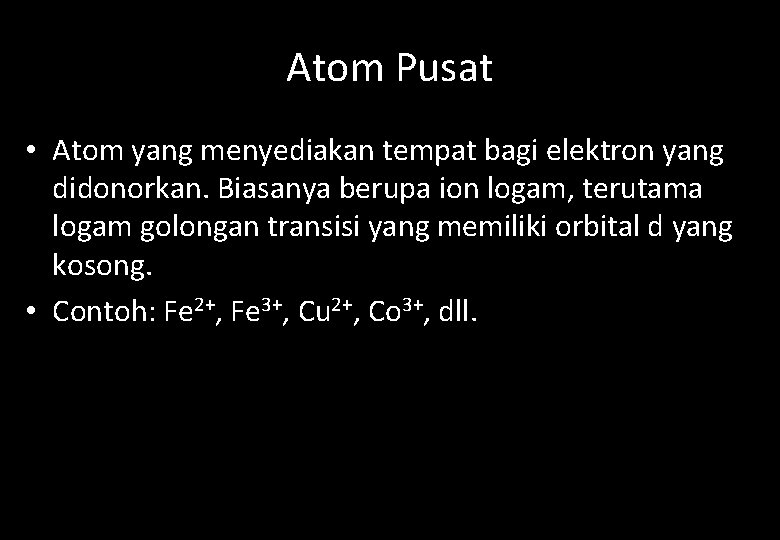 Atom Pusat

• Atom yang menyediakan tempat bagi elektron yang didonorkan. Biasanya berupa ion logam, terutama logam golongan transisi yang memiliki orbital d yang kosong.

• Contoh: $Fe^{2+}$, $Fe^{3+}$, $Cu^{2+}$, $Co^{3+}$, dll.